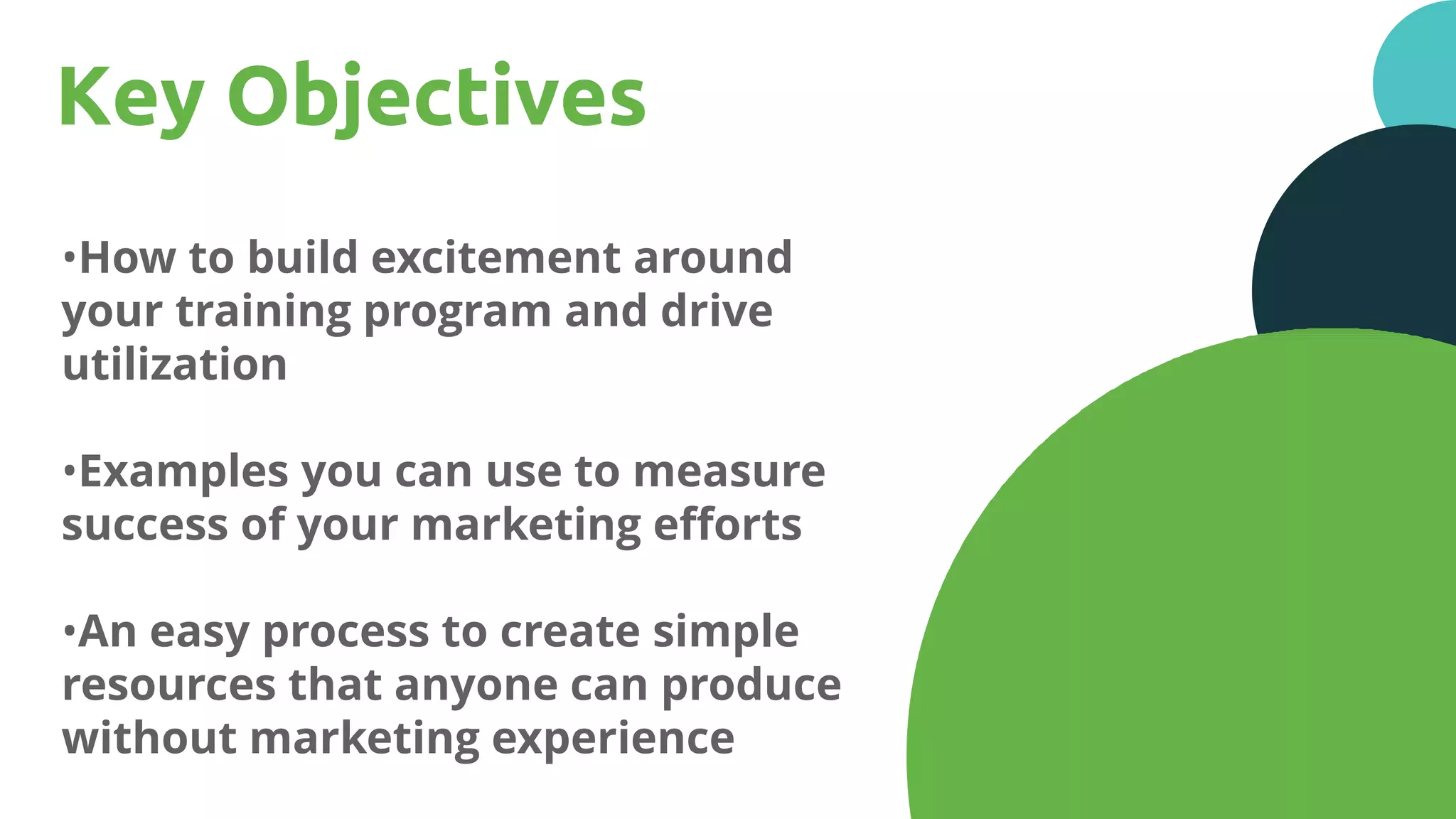 Key Objectives

•How to build excitement around your training program and drive utilization

•Examples you can use to measure success of your marketing efforts

•An easy process to create simple resources that anyone can produce without marketing experience